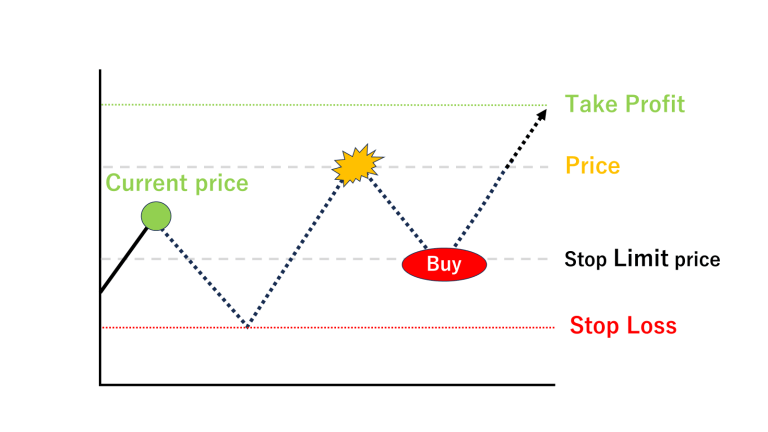 Take Profit

Price

Current price

Buy

Stop Limit price

Stop Loss